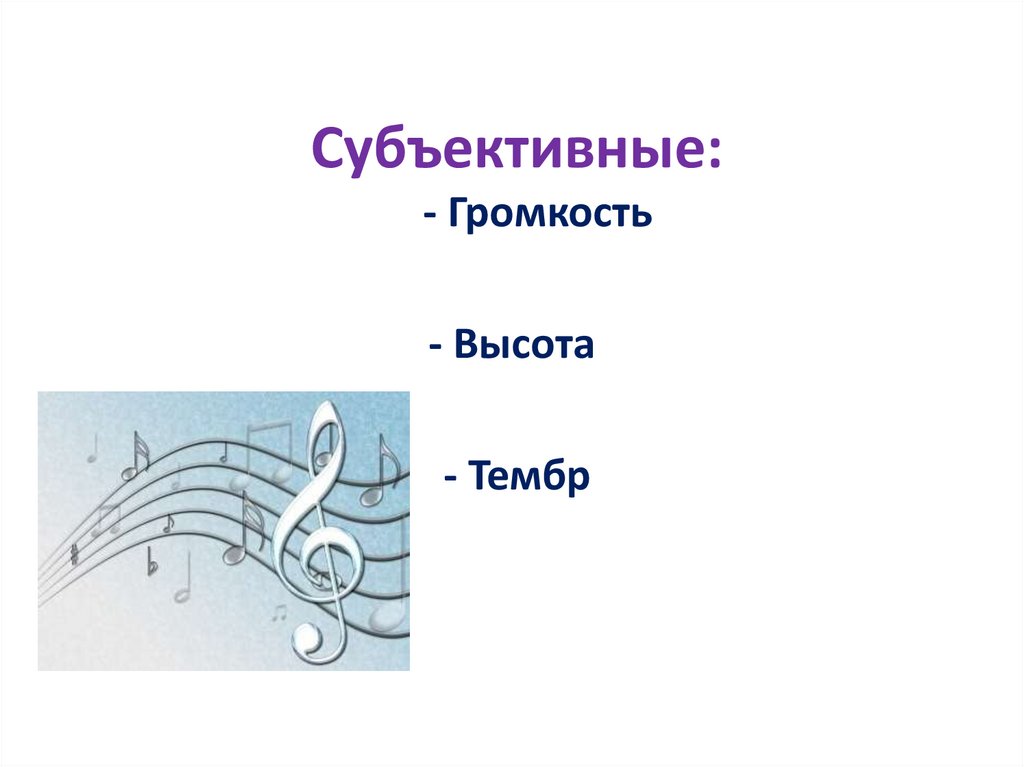 Субъективные:
- Громкость

- Высота

- Тембр